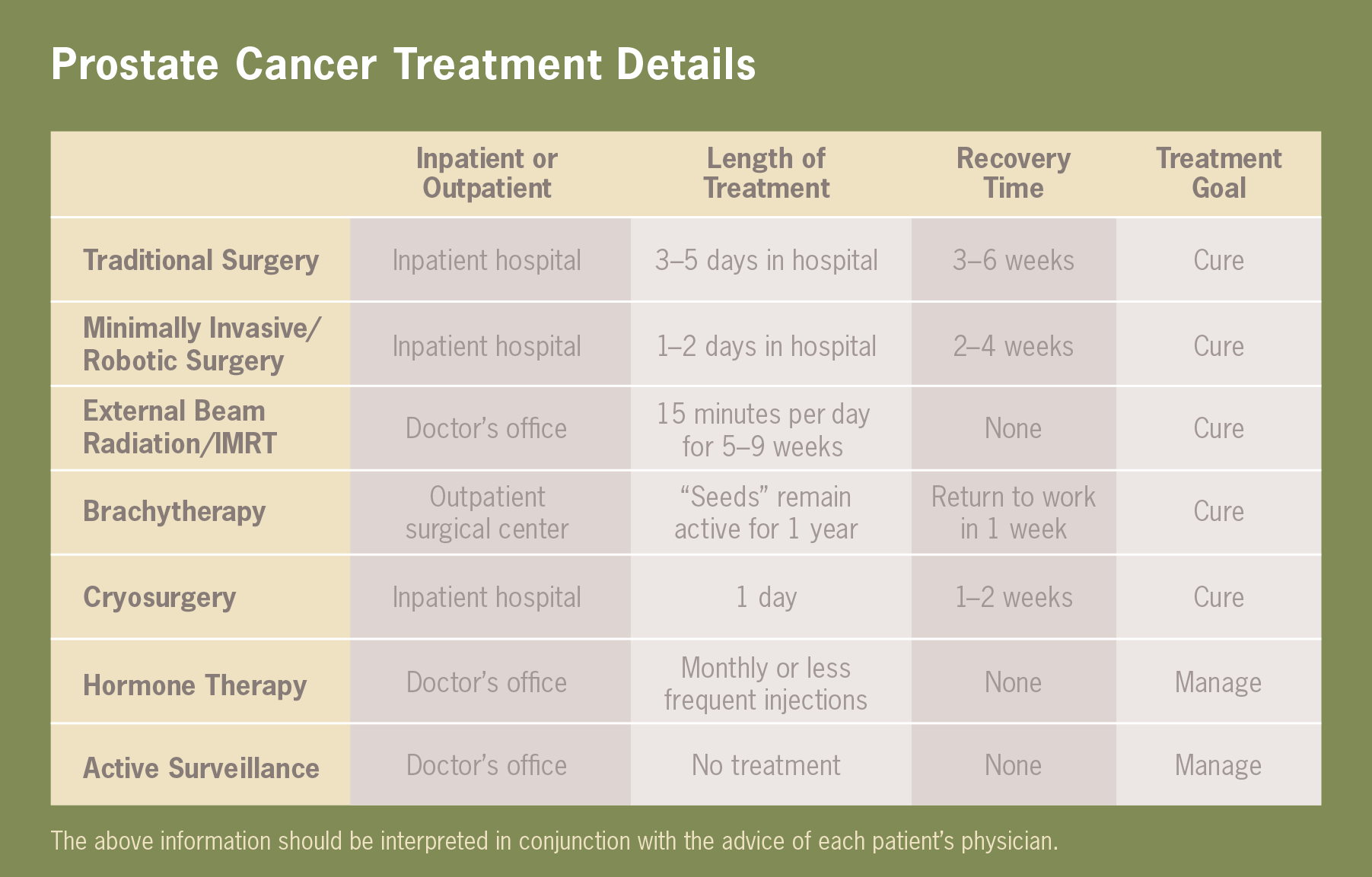 Prostate Cancer Treatment Details

| | Inpatient or Outpatient | Length of Treatment | Recovery Time | Treatment Goal |
|---|---|---|---|---|
| Traditional Surgery | Inpatient hospital | 3–5 days in hospital | 3–6 weeks | Cure |
| Minimally Invasive/ Robotic Surgery | Inpatient hospital | 1–2 days in hospital | 2–4 weeks | Cure |
| External Beam Radiation/IMRT | Doctor's office | 15 minutes per day for 5–9 weeks | None | Cure |
| Brachytherapy | Outpatient surgical center | "Seeds" remain active for 1 year | Return to work in 1 week | Cure |
| Cryosurgery | Inpatient hospital | 1 day | 1–2 weeks | Cure |
| Hormone Therapy | Doctor's office | Monthly or less frequent injections | None | Manage |
| Active Surveillance | Doctor's office | No treatment | None | Manage |

The above information should be interpreted in conjunction with the advice of each patient's physician.